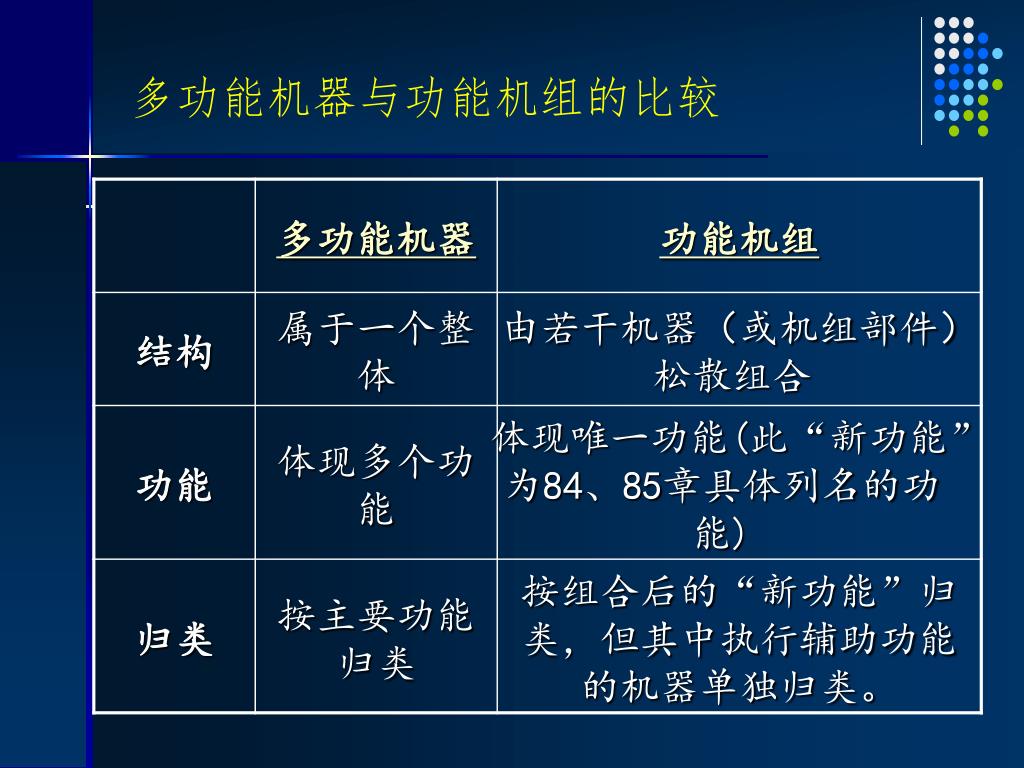 多功能机器与功能机组的比较

|  | 多功能机器 | 功能机组 |
|---|---|---|
| 结构 | 属于一个整体 | 由若干机器（或机组部件）松散组合 |
| 功能 | 体现多个功能 | 体现唯一功能(此“新功能”为84、85章具体列名的功能) |
| 归类 | 按主要功能归类 | 按组合后的“新功能”归类，但其中执行辅助功能的机器单独归类。 |